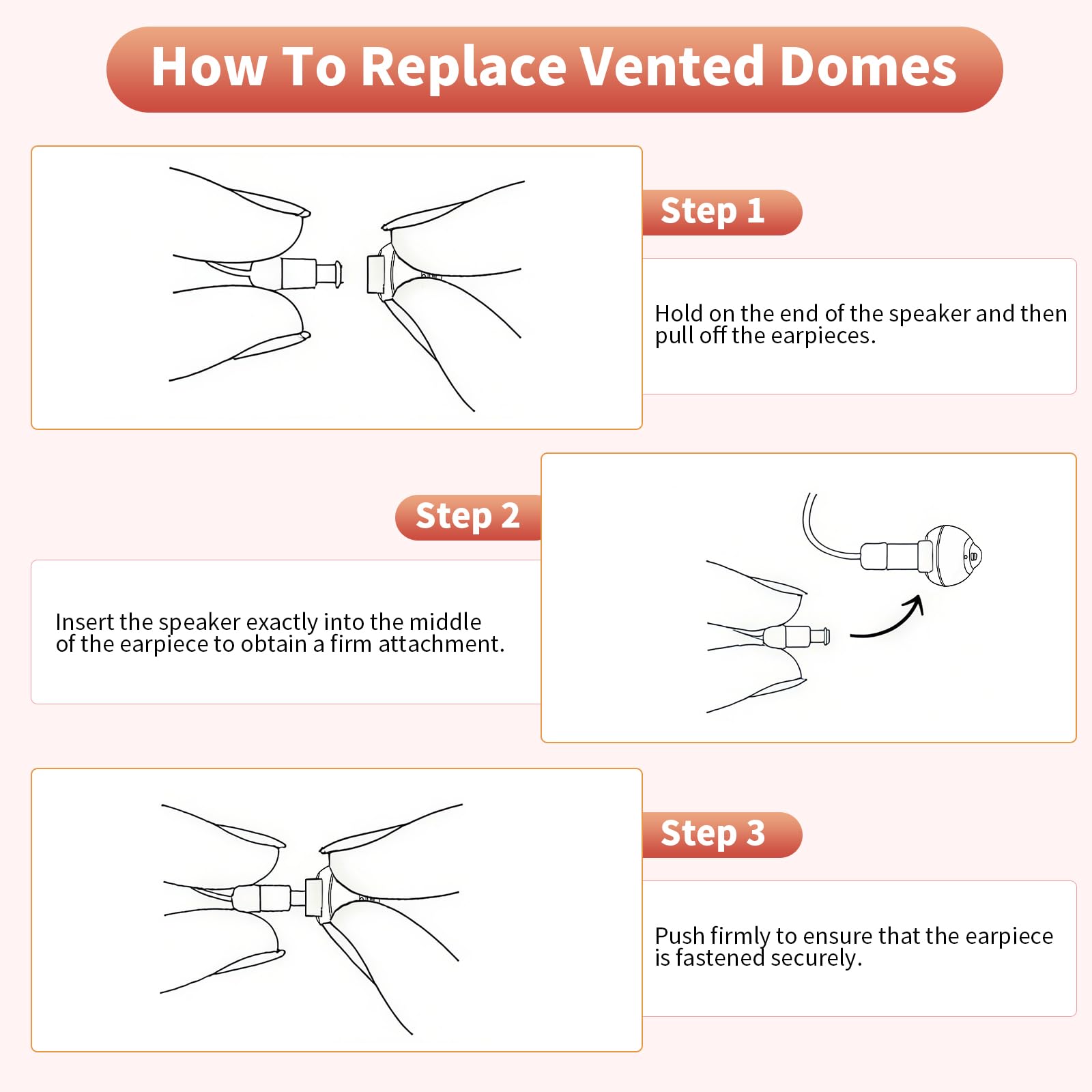 How To Replace Vented Domes

Step 1

Hold on the end of the speaker and then pull off the earpieces.

Step 2

Insert the speaker exactly into the middle of the earpiece to obtain a firm attachment.

Step 3

Push firmly to ensure that the earpiece is fastened securely.